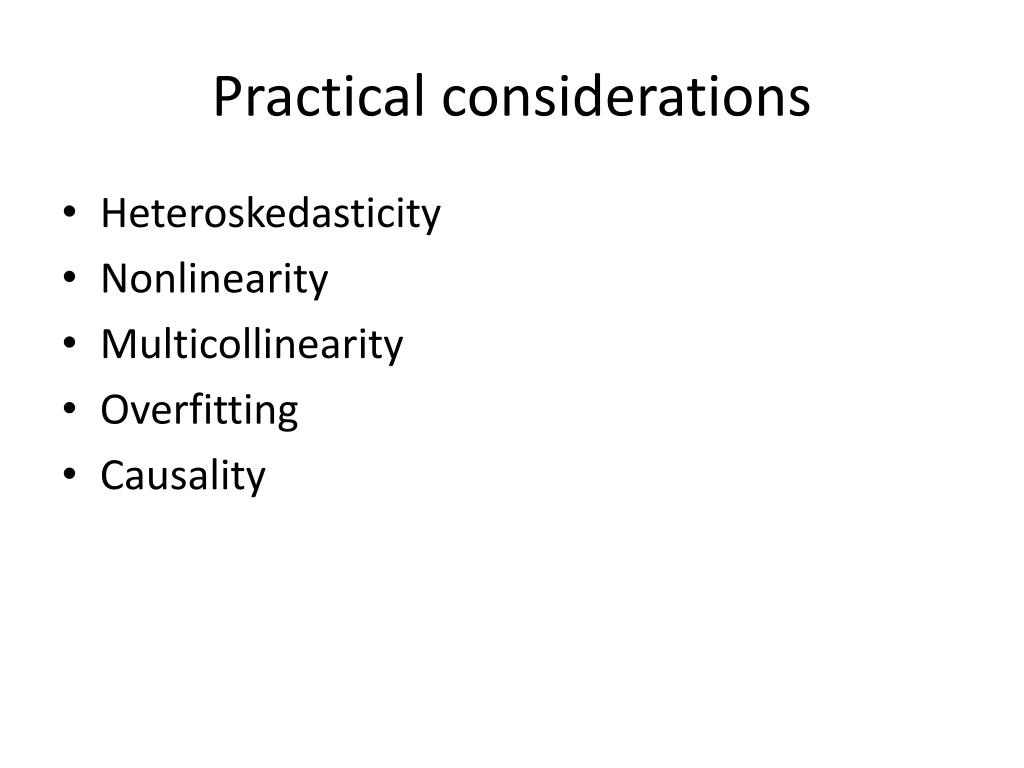 Practical considerations

• Heteroskedasticity
• Nonlinearity
• Multicollinearity
• Overfitting
• Causality